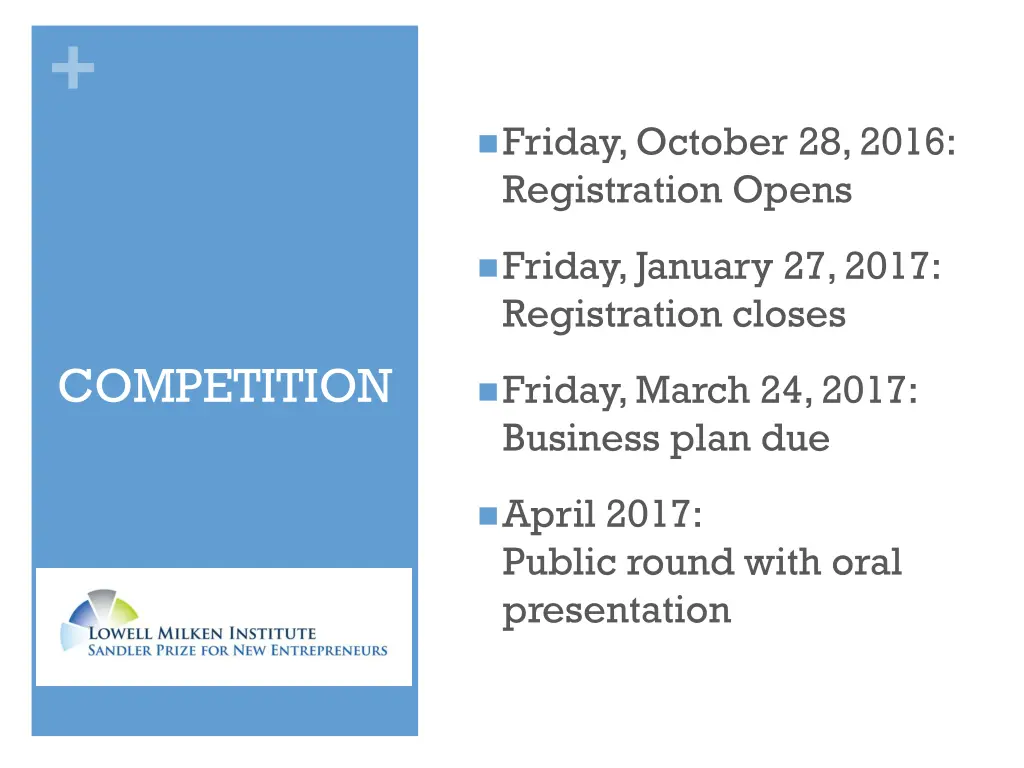 +

COMPETITION

LOWELL MILKEN INSTITUTE
SANDLER PRIZE FOR NEW ENTREPRENEURS

Friday, October 28, 2016: Registration Opens

Friday, January 27, 2017: Registration closes

Friday, March 24, 2017: Business plan due

April 2017: Public round with oral presentation